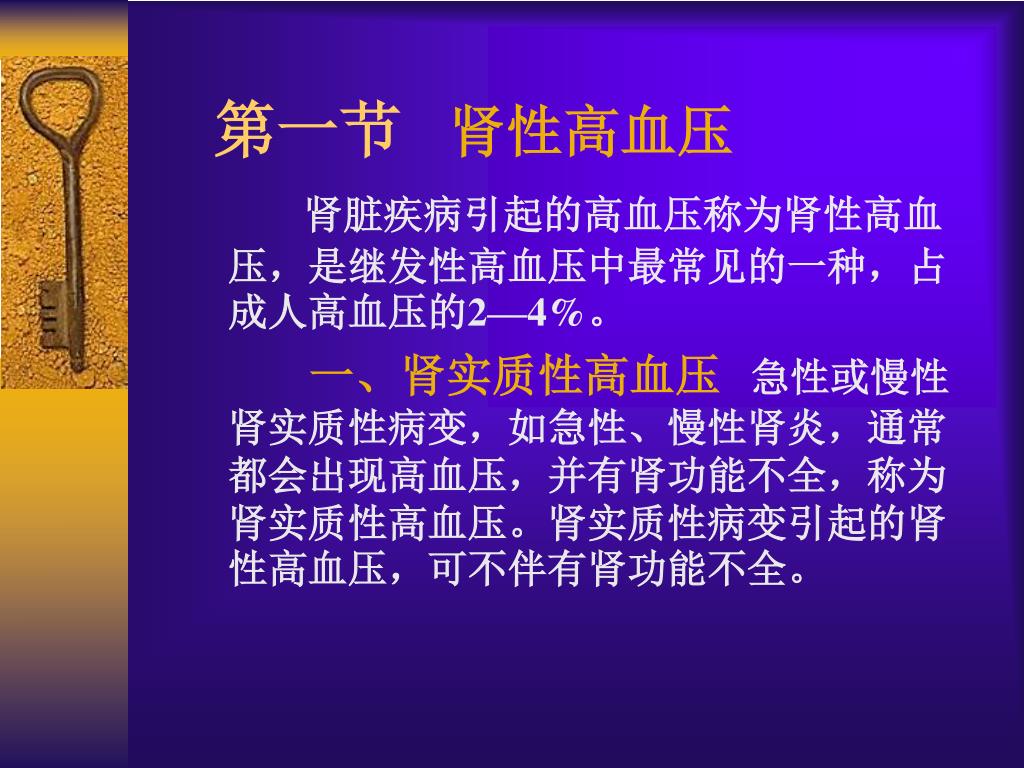 第一节　肾性高血压

肾脏疾病引起的高血压称为肾性高血压，是继发性高血压中最常见的一种，占成人高血压的2—4％。

一、肾实质性高血压　急性或慢性肾实质性病变，如急性、慢性肾炎，通常都会出现高血压，并有肾功能不全，称为肾实质性高血压。肾实质性病变引起的肾性高血压，可不伴有肾功能不全。